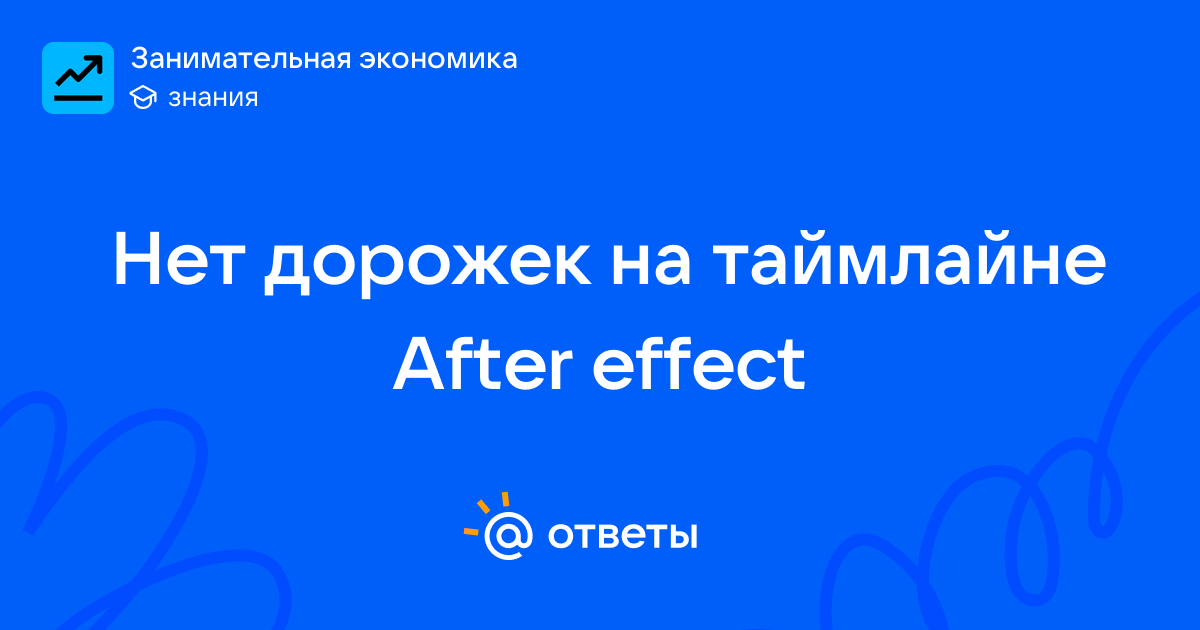 Занимательная экономика
знания

Нет дорожек на таймлайне After effect

@ ответы